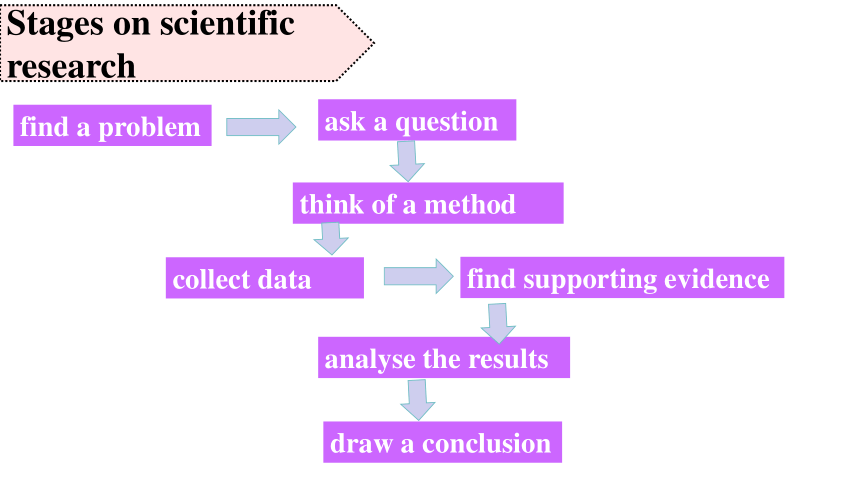 Stages on scientific research

find a problem

ask a question

think of a method

collect data

find supporting evidence

analyse the results

draw a conclusion